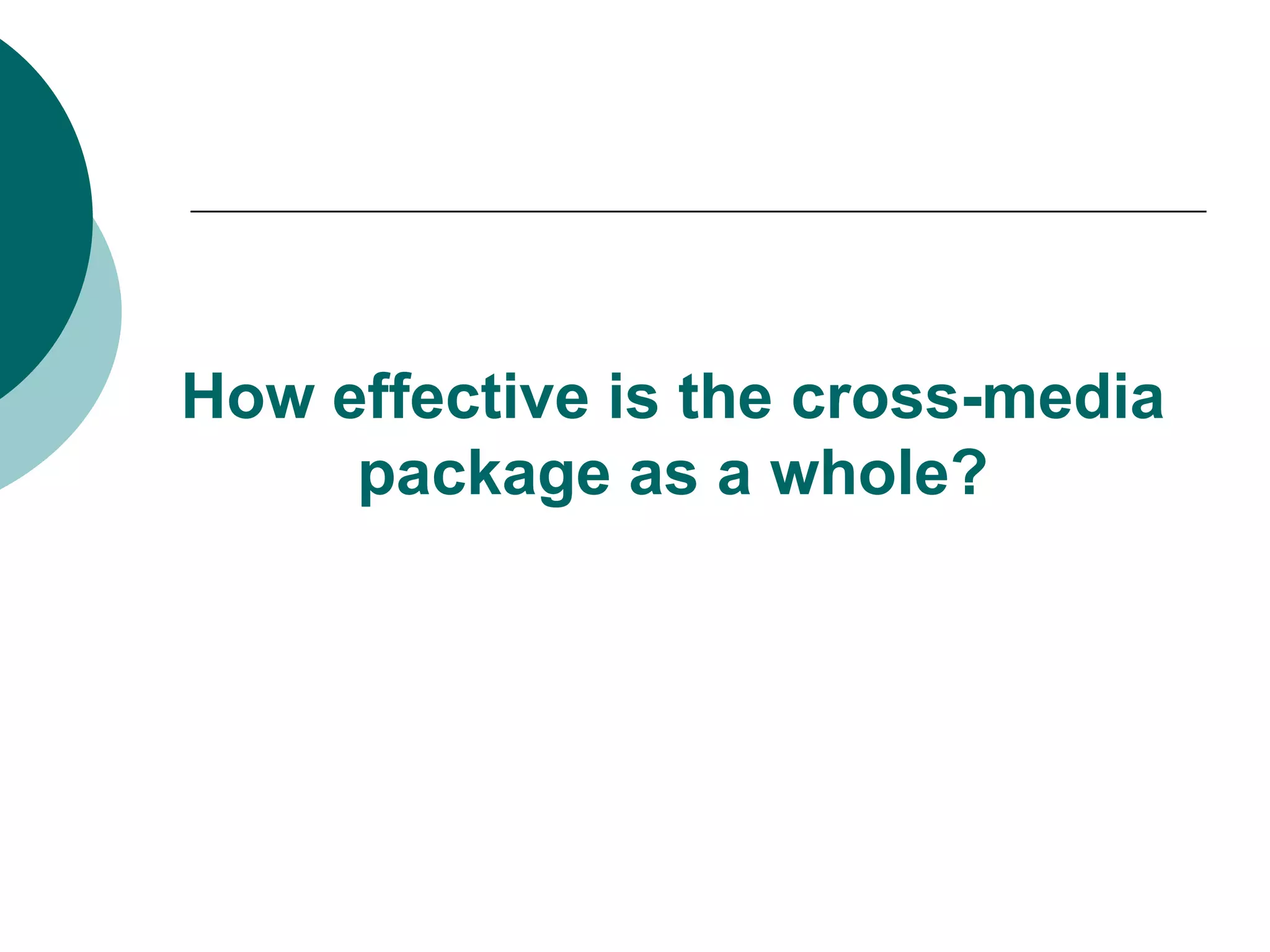 How effective is the cross-media package as a whole?